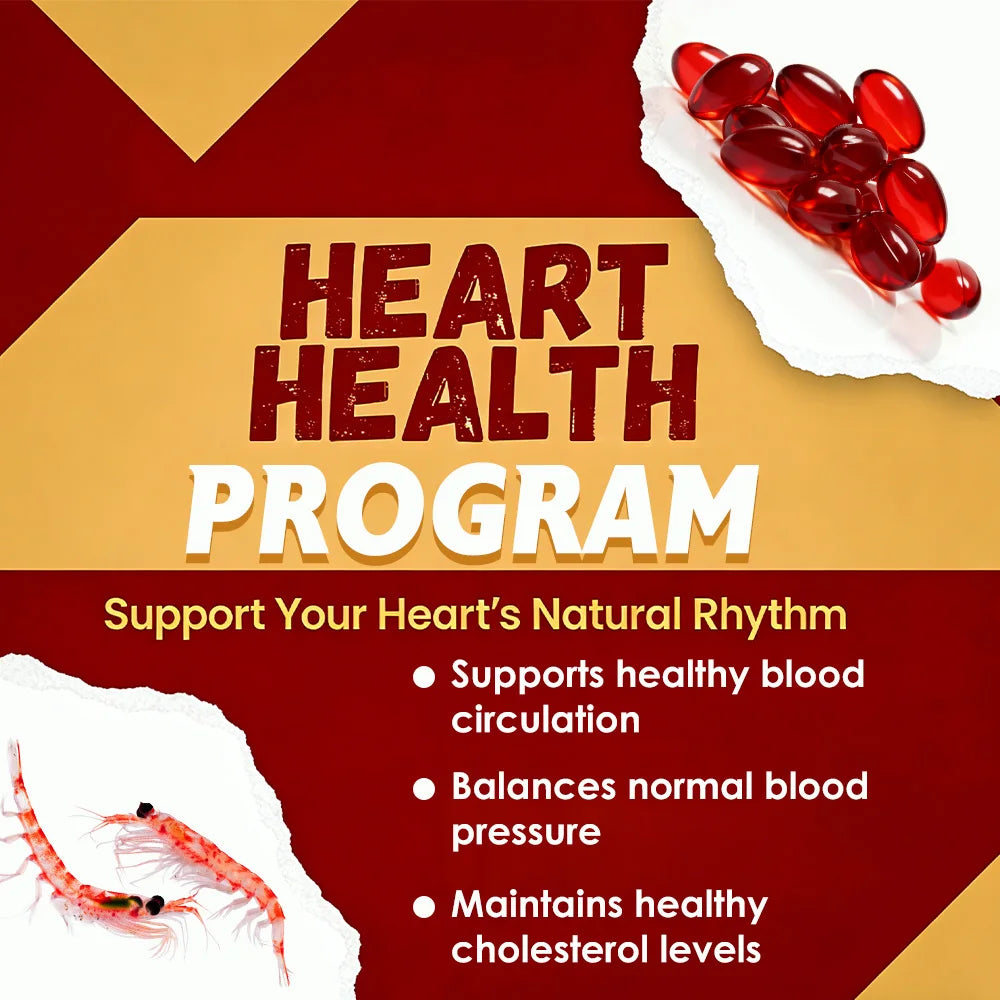 HEART HEALTH PROGRAM

Support Your Heart's Natural Rhythm

● Supports healthy blood circulation

● Balances normal blood pressure

● Maintains healthy cholesterol levels